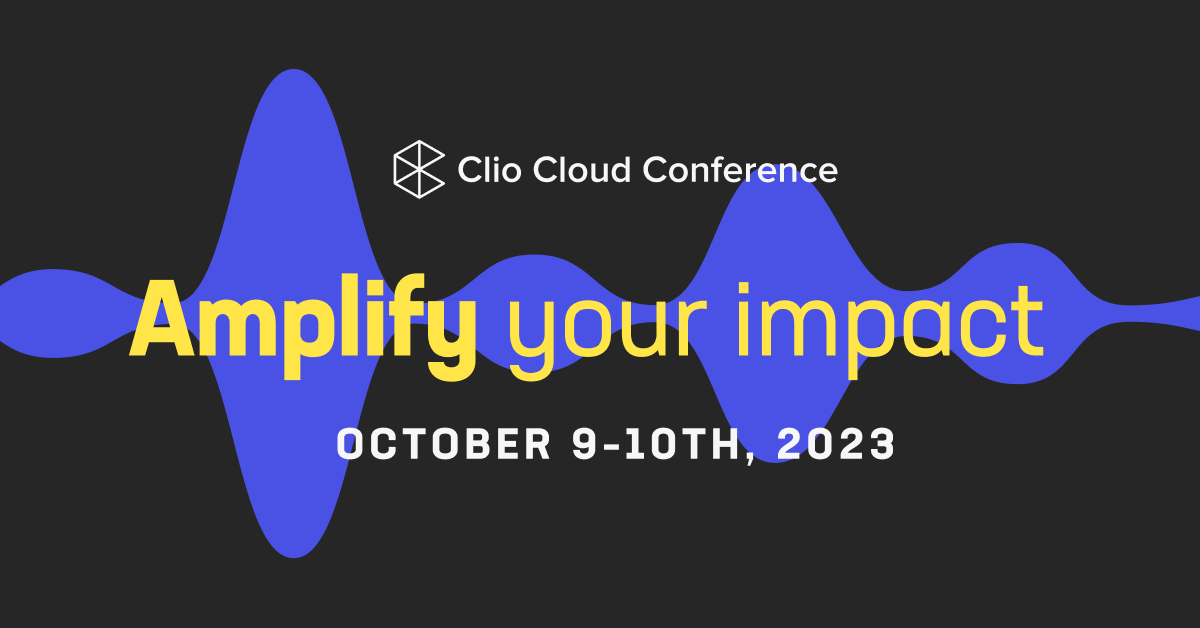 Clio Cloud Conference

Amplify your impact

OCTOBER 9-10TH, 2023